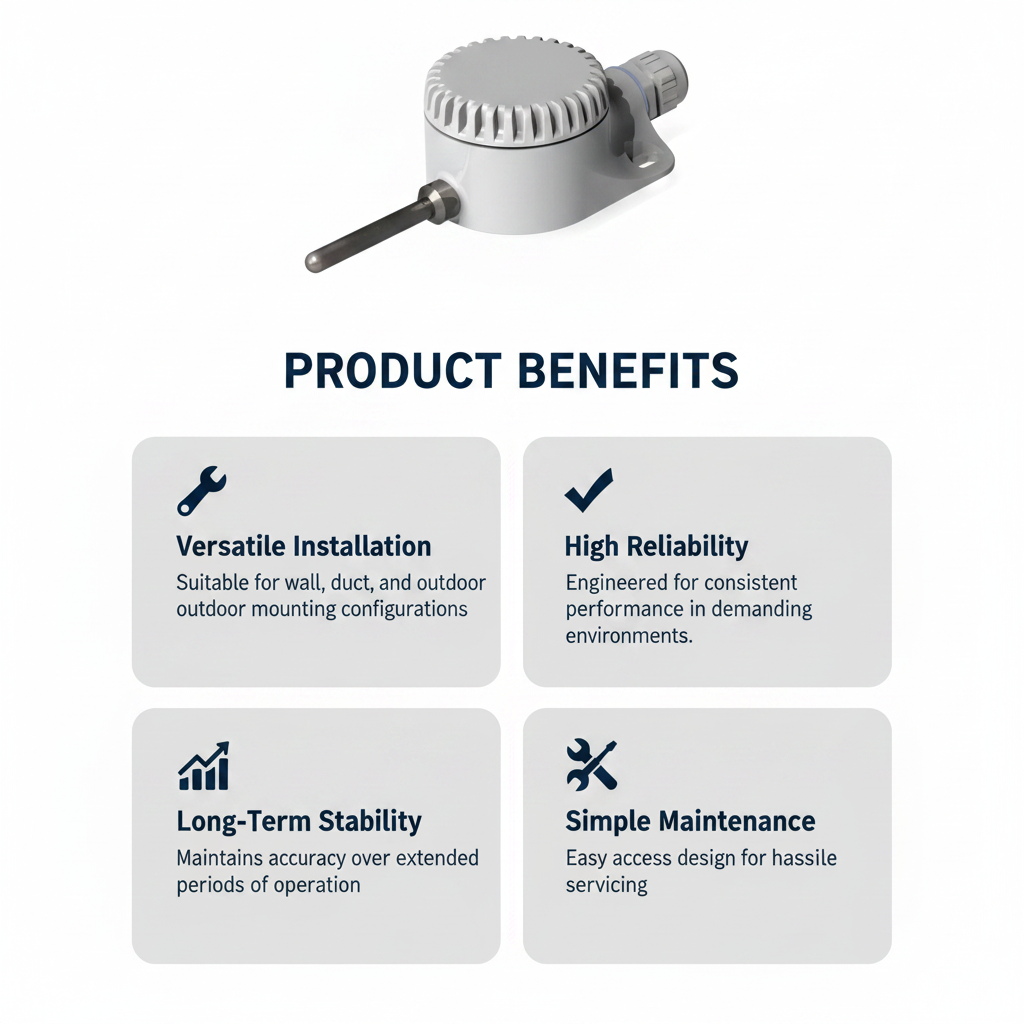 PRODUCT BENEFITS

Versatile Installation
Suitable for wall, duct, and outdoor outdoor mounting configurations

High Reliability
Engineered for consistent performance in demanding environments.

Long-Term Stability
Maintains accuracy over extended periods of operation

Simple Maintenance
Easy access design for hassile servicing